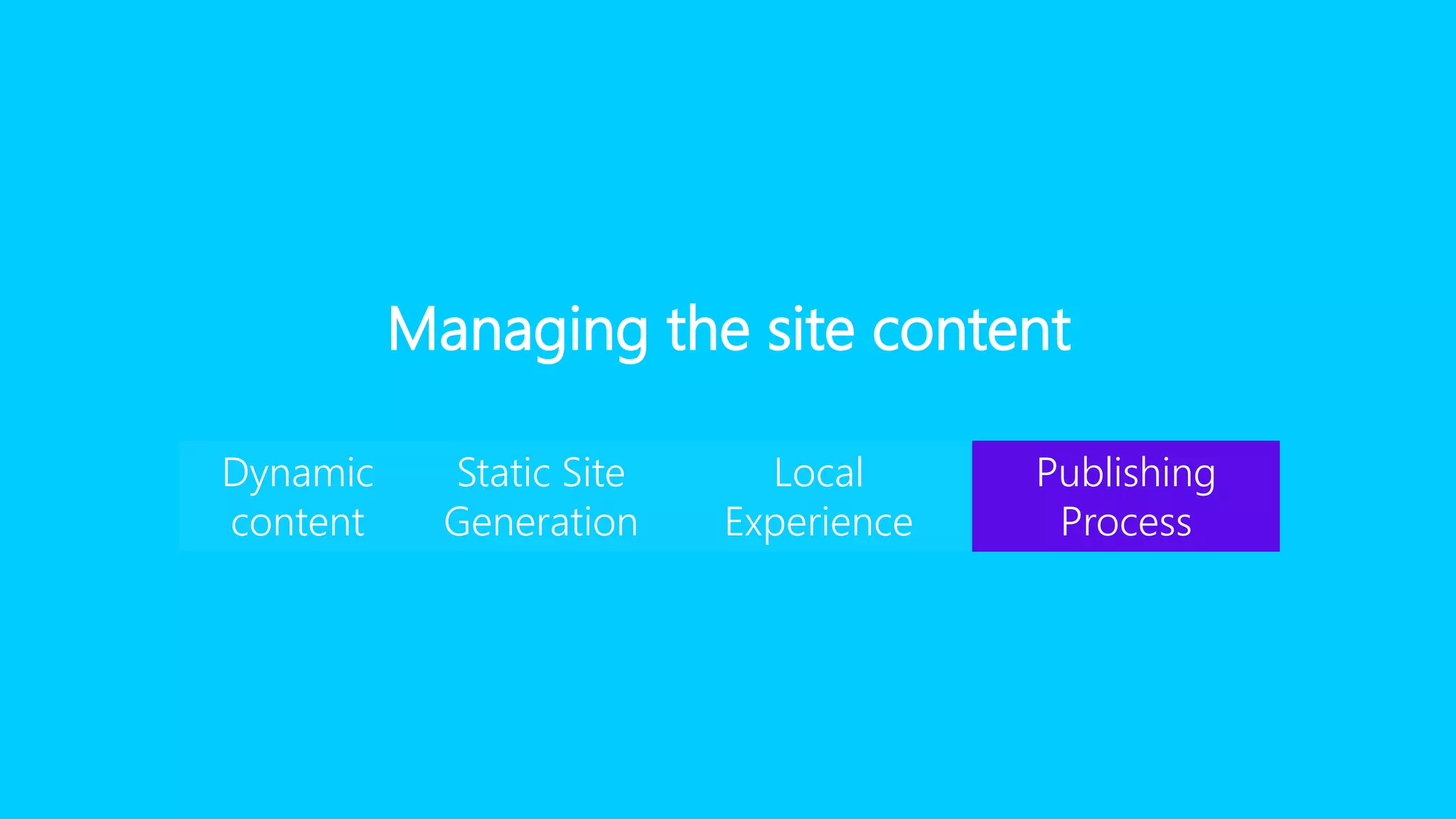 Managing the site content

Dynamic content

Static Site Generation

Local Experience

Publishing Process